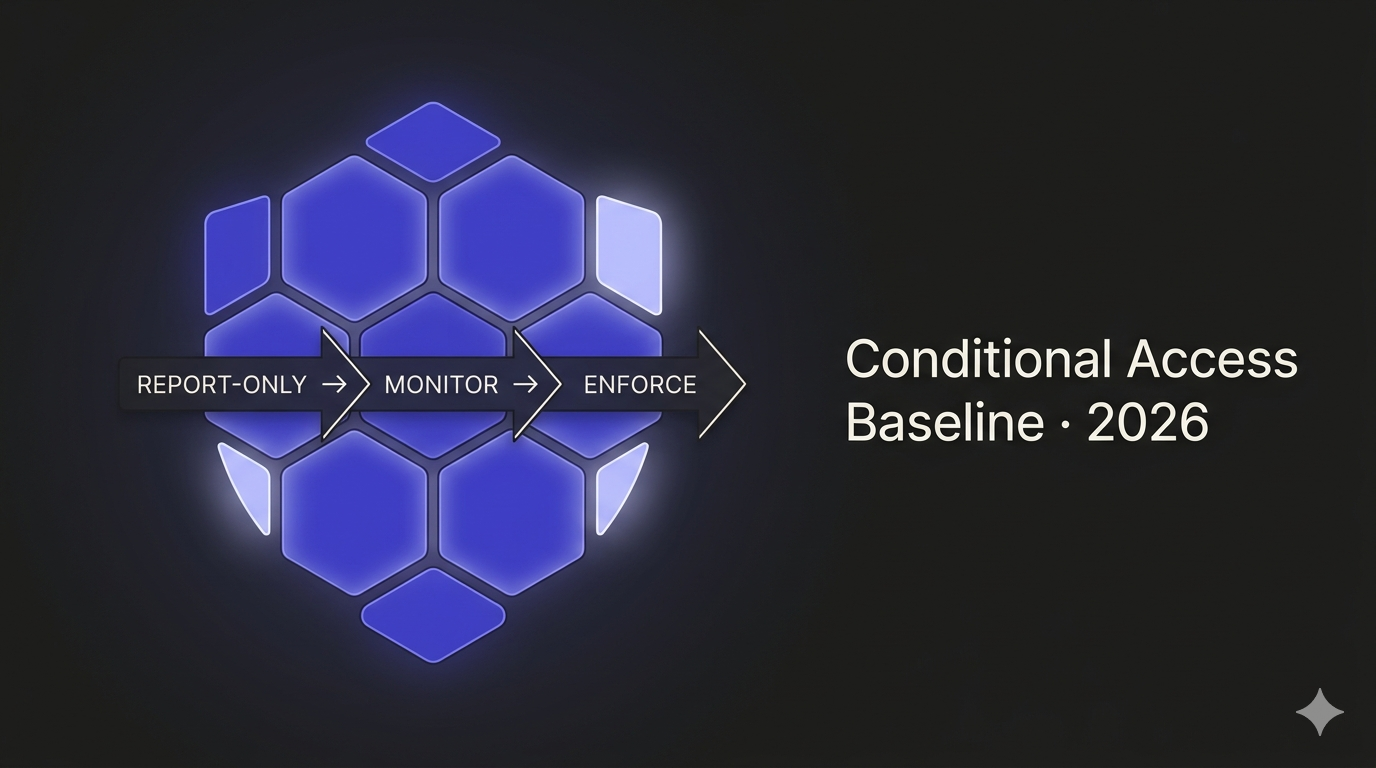 REPORT-ONLY → MONITOR → ENFORCE

Conditional Access Baseline · 2026